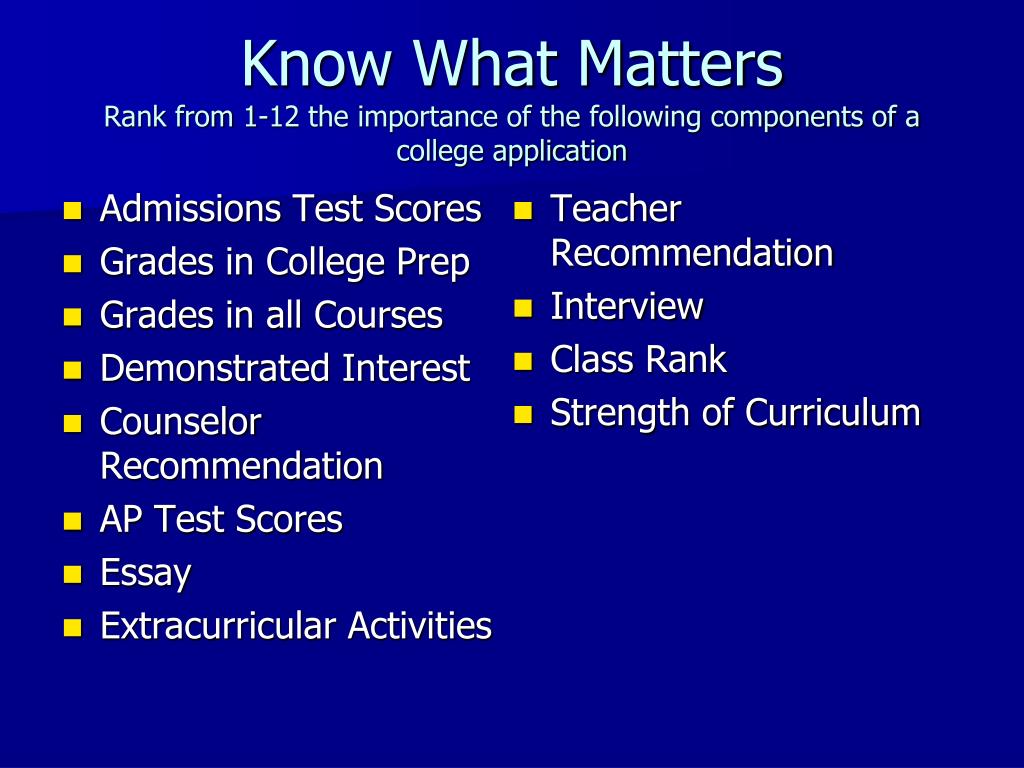 Know What Matters
Rank from 1-12 the importance of the following components of a college application

- Admissions Test Scores
- Grades in College Prep
- Grades in all Courses
- Demonstrated Interest
- Counselor Recommendation
- AP Test Scores
- Essay
- Extracurricular Activities

- Teacher Recommendation
- Interview
- Class Rank
- Strength of Curriculum